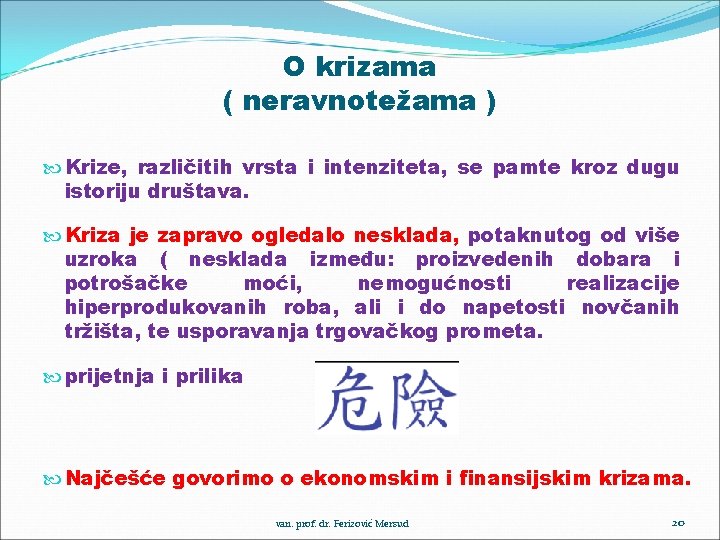 O krizama
( neravnotežama )

Krize, različitih vrsta i intenziteta, se pamte kroz dugu istoriju društava.

Kriza je zapravo ogledalo nesklada, potaknutog od više uzroka ( nesklada između: proizvedenih dobara i potrošačke moći, nemogućnosti realizacije hiperprodukovanih roba, ali i do napetosti novčanih tržišta, te usporavanja trgovačkog prometa.

prijetnja i prilika

危險

Najčešće govorimo o ekonomskim i finansijskim krizama.

van. prof. dr. Ferizović Mersud

20